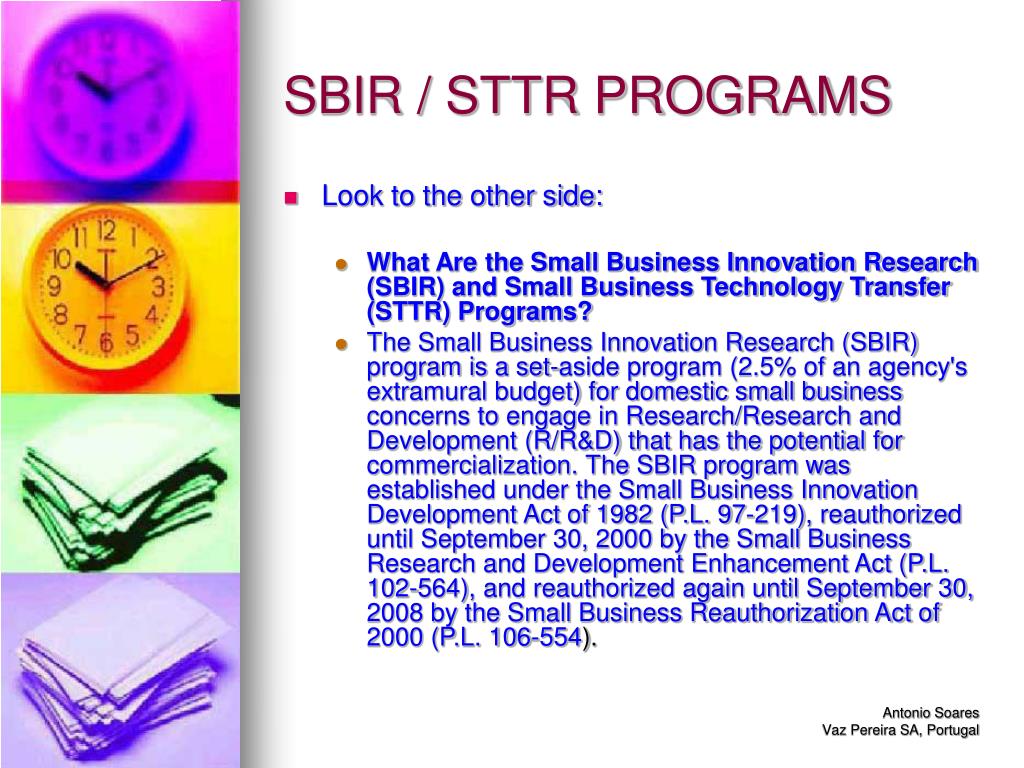 SBIR / STTR PROGRAMS

Look to the other side:

What Are the Small Business Innovation Research (SBIR) and Small Business Technology Transfer (STTR) Programs?

The Small Business Innovation Research (SBIR) program is a set-aside program (2.5% of an agency's extramural budget) for domestic small business concerns to engage in Research/Research and Development (R/R&D) that has the potential for commercialization. The SBIR program was established under the Small Business Innovation Development Act of 1982 (P.L. 97-219), reauthorized until September 30, 2000 by the Small Business Research and Development Enhancement Act (P.L. 102-564), and reauthorized again until September 30, 2008 by the Small Business Reauthorization Act of 2000 (P.L. 106-554).

Antonio Soares
Vaz Pereira SA, Portugal